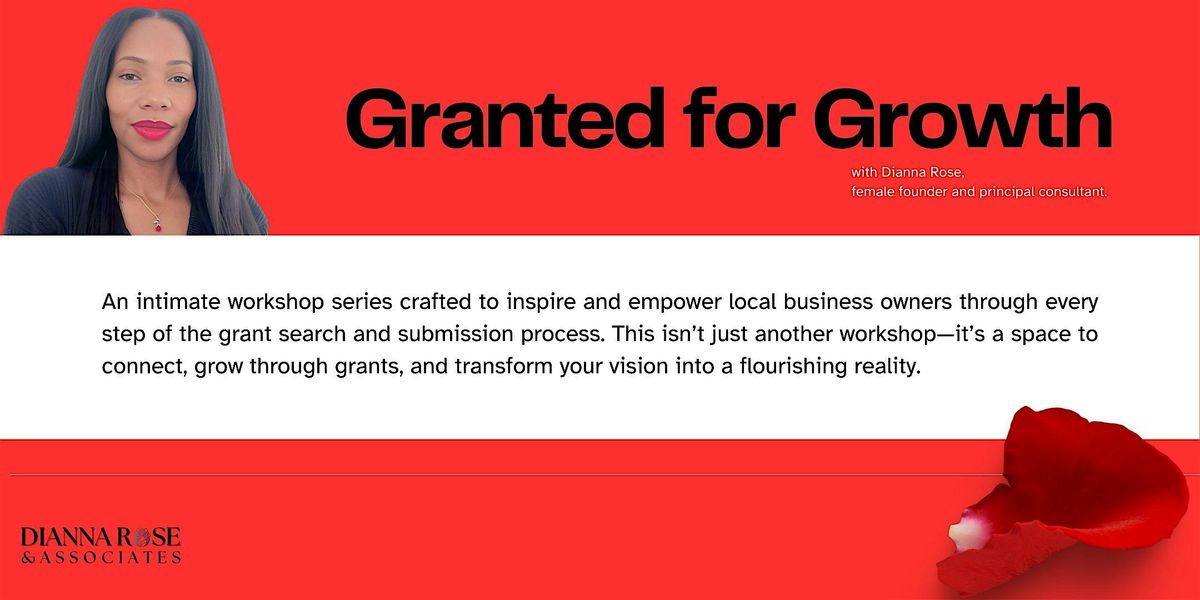 Granted for Growth

with Dianna Rose,
female founder and principal consultant.

An intimate workshop series crafted to inspire and empower local business owners through every step of the grant search and submission process. This isn't just another workshop—it's a space to connect, grow through grants, and transform your vision into a flourishing reality.

DIANNA ROSE
& ASSOCIATES